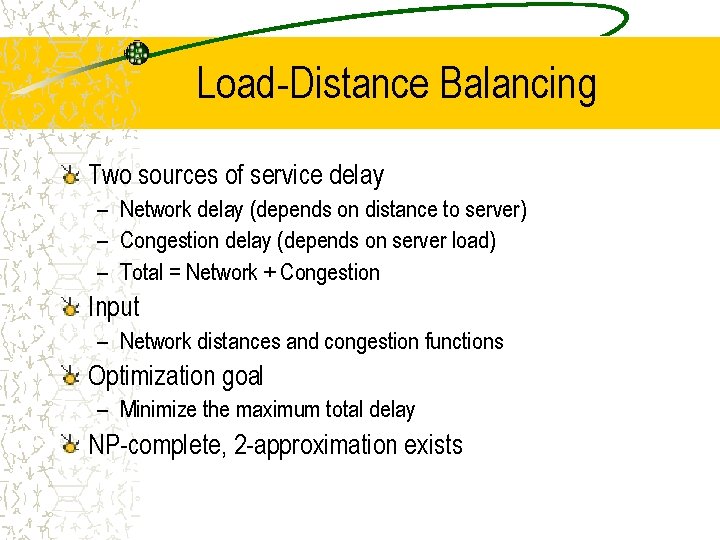 Load-Distance Balancing

Two sources of service delay

– Network delay (depends on distance to server)

– Congestion delay (depends on server load)

– Total = Network + Congestion

Input

– Network distances and congestion functions

Optimization goal

– Minimize the maximum total delay

NP-complete, 2-approximation exists